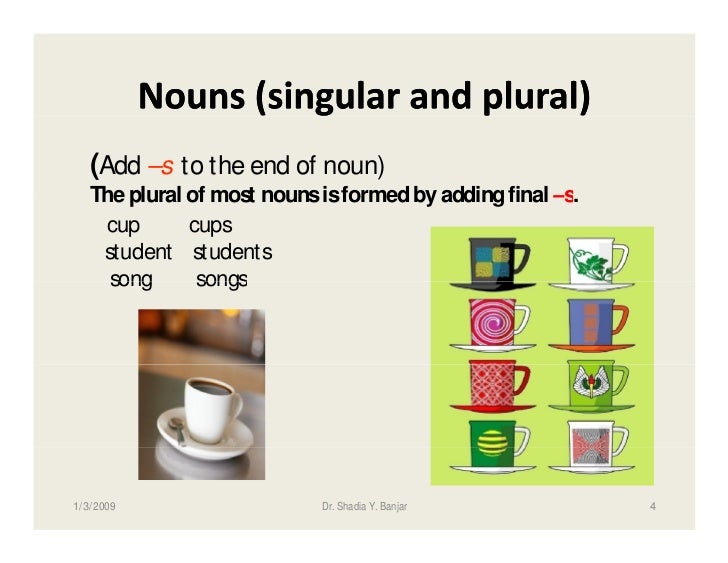 Nouns (singular and plural)

(Add –s to the end of noun)
The plural of most nouns is formed by adding final –s.

cup cups
student students
song songs

1/3/2009 Dr. Shadia Y. Banjar 4